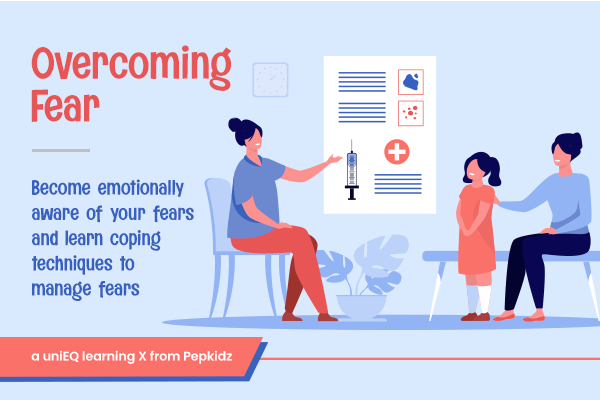 Overcoming Fear

Become emotionally aware of your fears and learn coping techniques to manage fears

a uniEQ learning X from Pepkidz